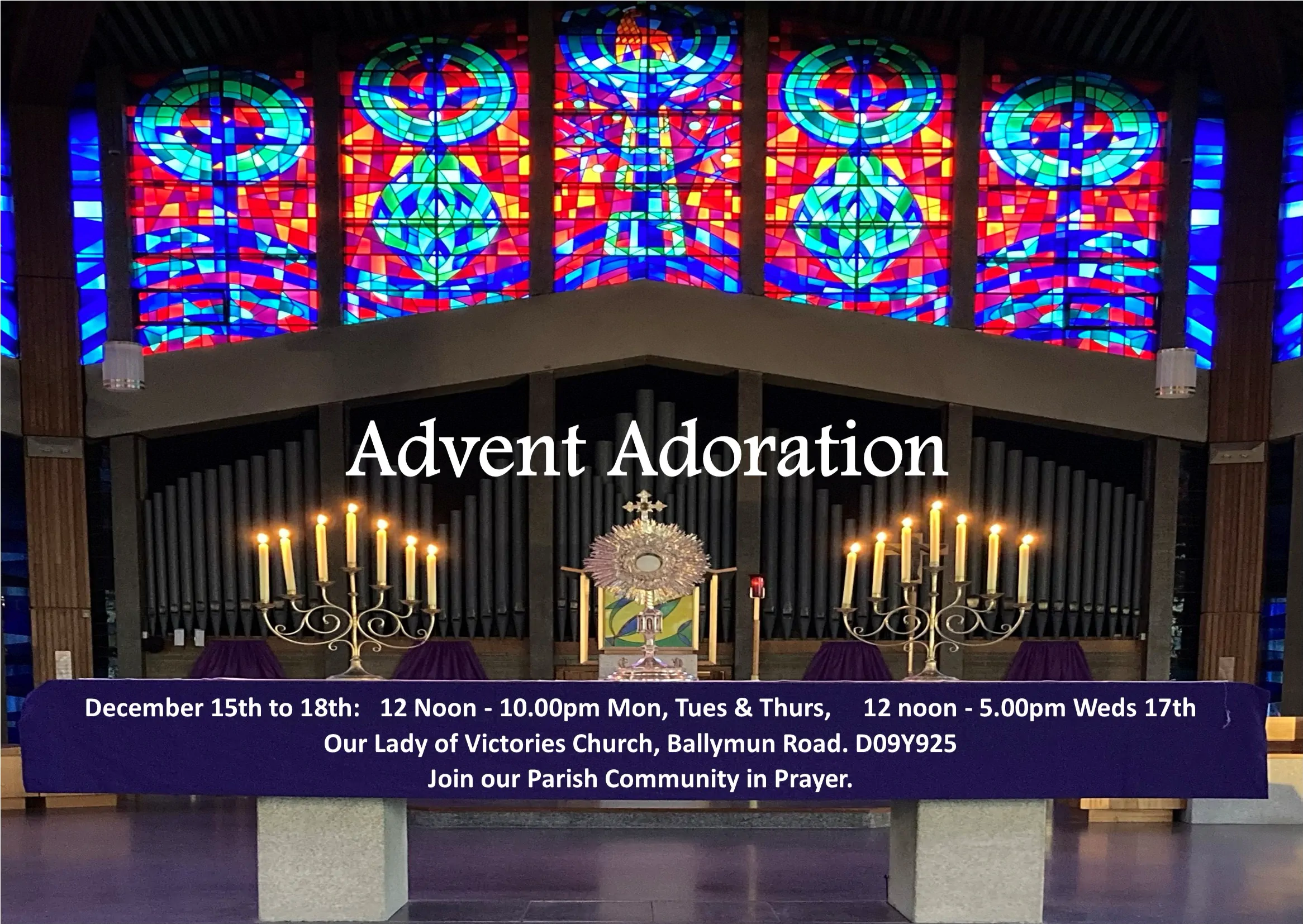 Advent Adoration

December 15th to 18th: 12 Noon - 10.00pm Mon, Tues & Thurs, 12 noon - 5.00pm Weds 17th
Our Lady of Victories Church, Ballymun Road. D09Y925
Join our Parish Community in Prayer.